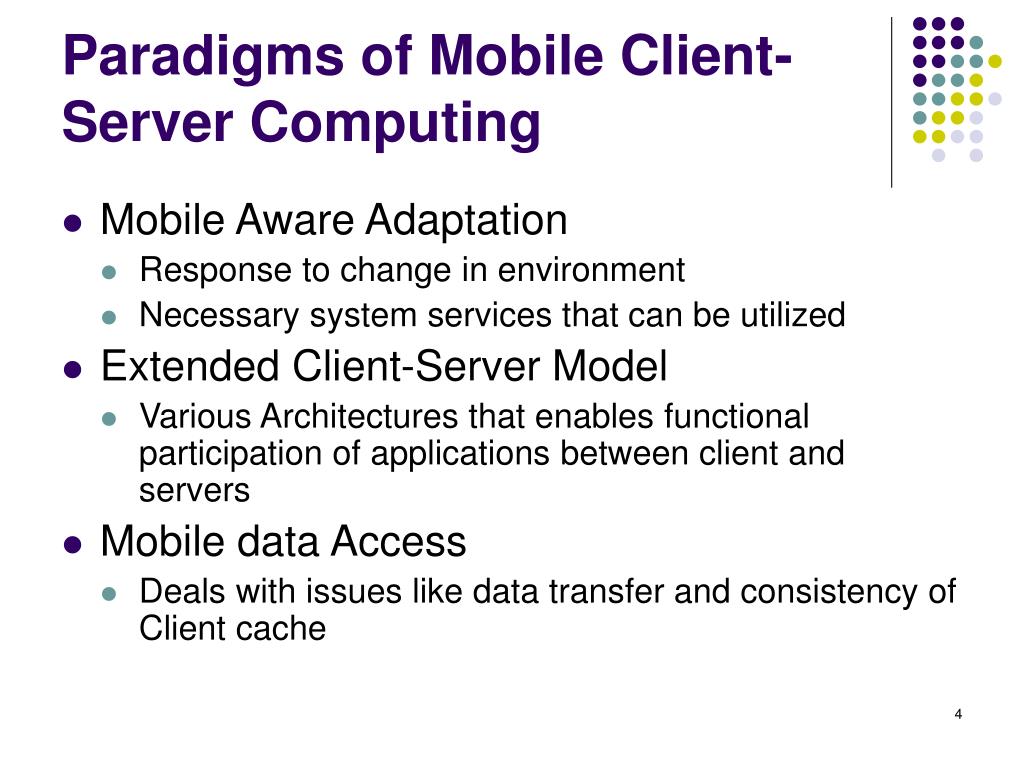 Paradigms of Mobile Client-Server Computing

- Mobile Aware Adaptation
  - Response to change in environment
  - Necessary system services that can be utilized
- Extended Client-Server Model
  - Various Architectures that enables functional participation of applications between client and servers
- Mobile data Access
  - Deals with issues like data transfer and consistency of Client cache

4